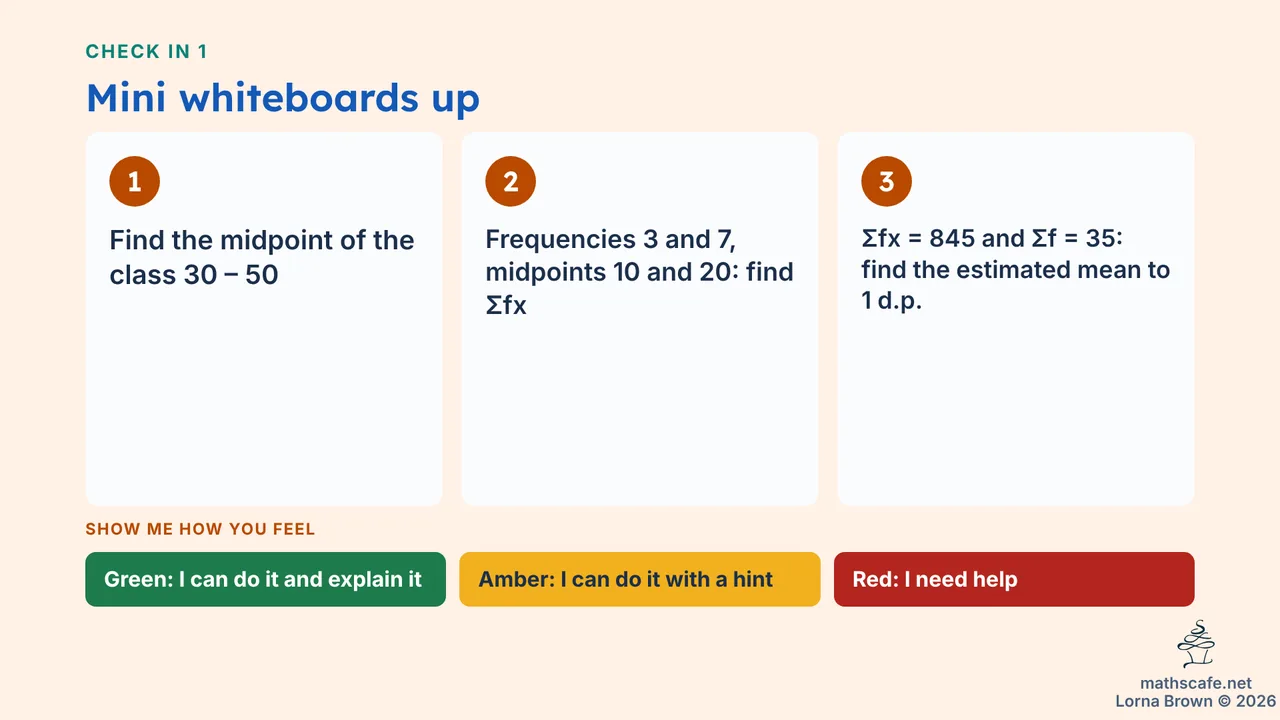 CHECK IN 1

Mini whiteboards up

1

Find the midpoint of the class 30 – 50

2

Frequencies 3 and 7, midpoints 10 and 20: find $\Sigma fx$

3

$\Sigma fx = 845$ and $\Sigma f = 35$: find the estimated mean to 1 d.p.

SHOW ME HOW YOU FEEL

Green: I can do it and explain it

Amber: I can do it with a hint

Red: I need help

mathscafe.net
Lorna Brown © 2026